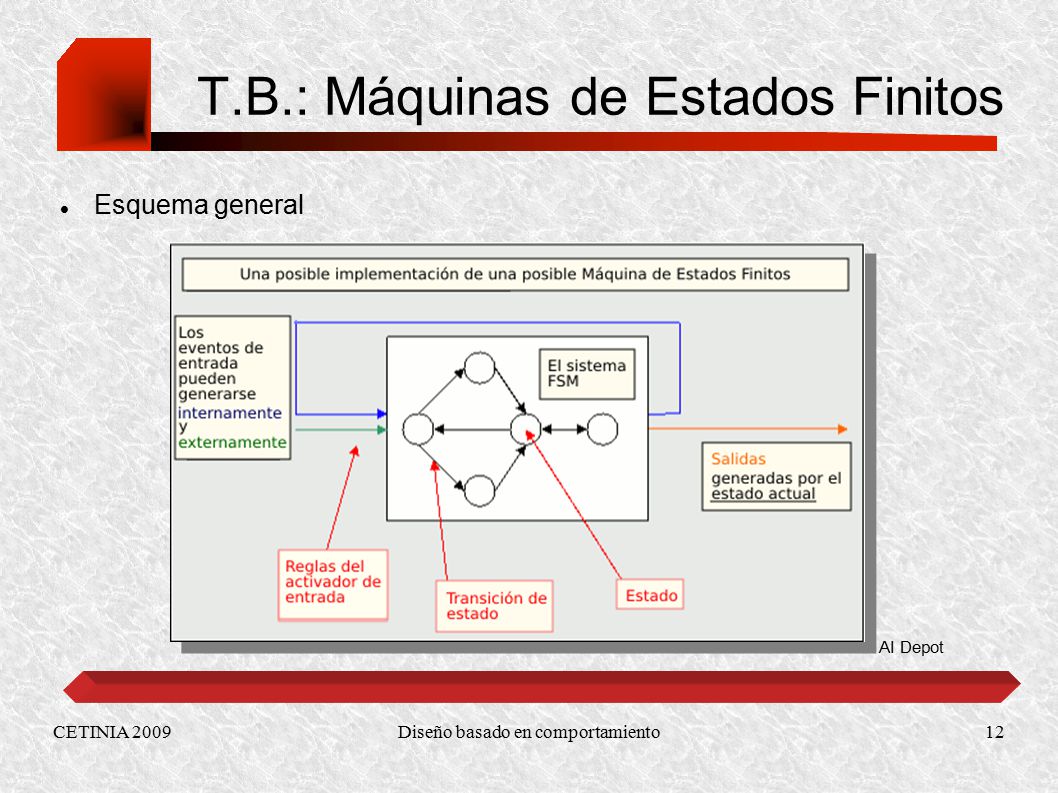 T.B.: Máquinas de Estados Finitos

Esquema general

Una posible implementación de una posible Máquina de Estados Finitos

Los eventos de entrada pueden generarse internamente y externamente

El sistema FSM

Salidas generadas por el estado actual

Reglas del activador de entrada

Transición de estado

Estado

AI Depot

CETINIA 2009

Diseño basado en comportamiento

12